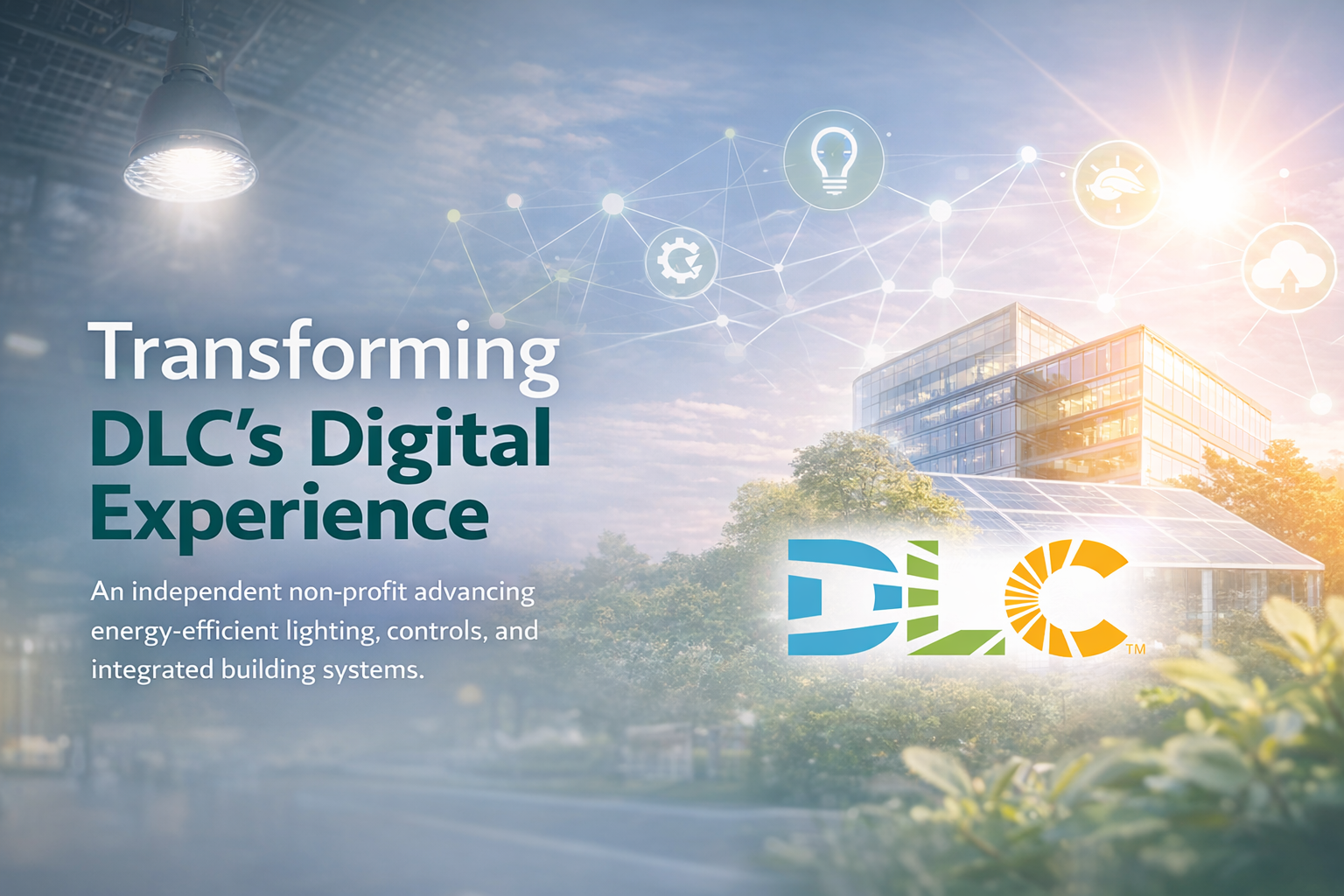 Transforming DLC's Digital Experience

An independent non-profit advancing energy-efficient lighting, controls, and integrated building systems.

DLC™